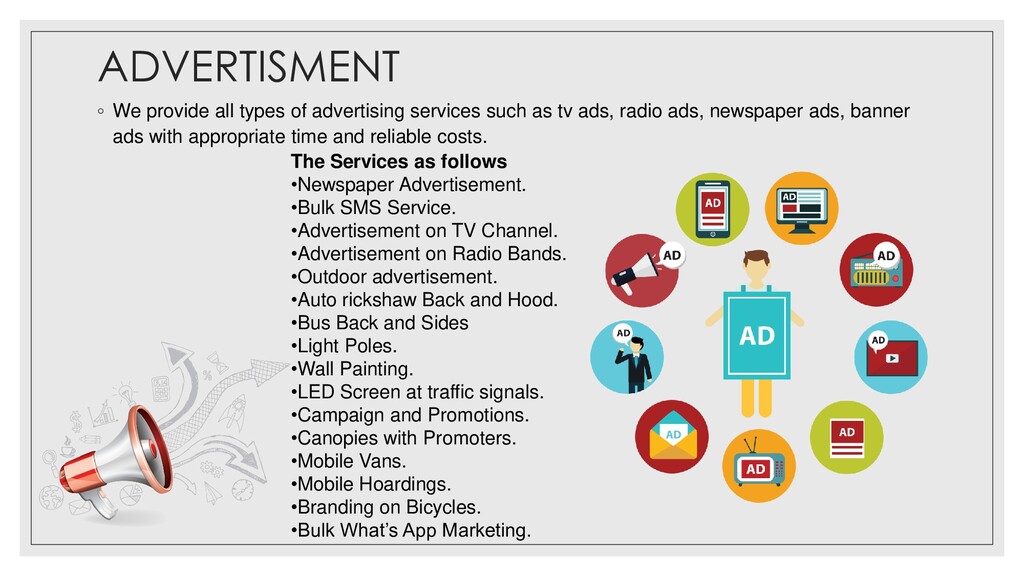 ADVERTISMENT

◦ We provide all types of advertising services such as tv ads, radio ads, newspaper ads, banner ads with appropriate time and reliable costs.

The Services as follows
•Newspaper Advertisement.
•Bulk SMS Service.
•Advertisement on TV Channel.
•Advertisement on Radio Bands.
•Outdoor advertisement.
•Auto rickshaw Back and Hood.
•Bus Back and Sides
•Light Poles.
•Wall Painting.
•LED Screen at traffic signals.
•Campaign and Promotions.
•Canopies with Promoters.
•Mobile Vans.
•Mobile Hoardings.
•Branding on Bicycles.
•Bulk What's App Marketing.

AD
AD
AD
AD
AD
AD
AD
AD
AD
AD